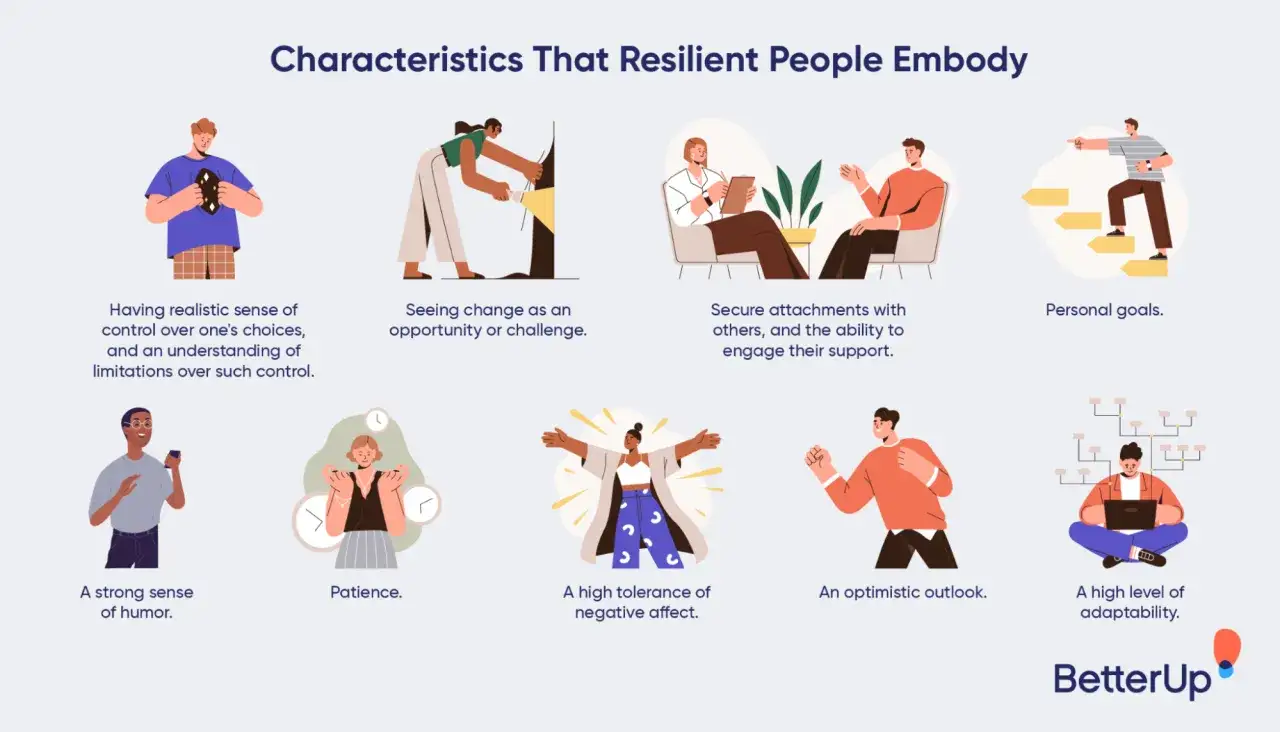 Characteristics That Resilient People Embody

Having realistic sense of control over one's choices, and an understanding of limitations over such control.

Seeing change as an opportunity or challenge.

Secure attachments with others, and the ability to engage their support.

Personal goals.

A strong sense of humor.

Patience.

A high tolerance of negative affect.

An optimistic outlook.

A high level of adaptability.

BetterUp